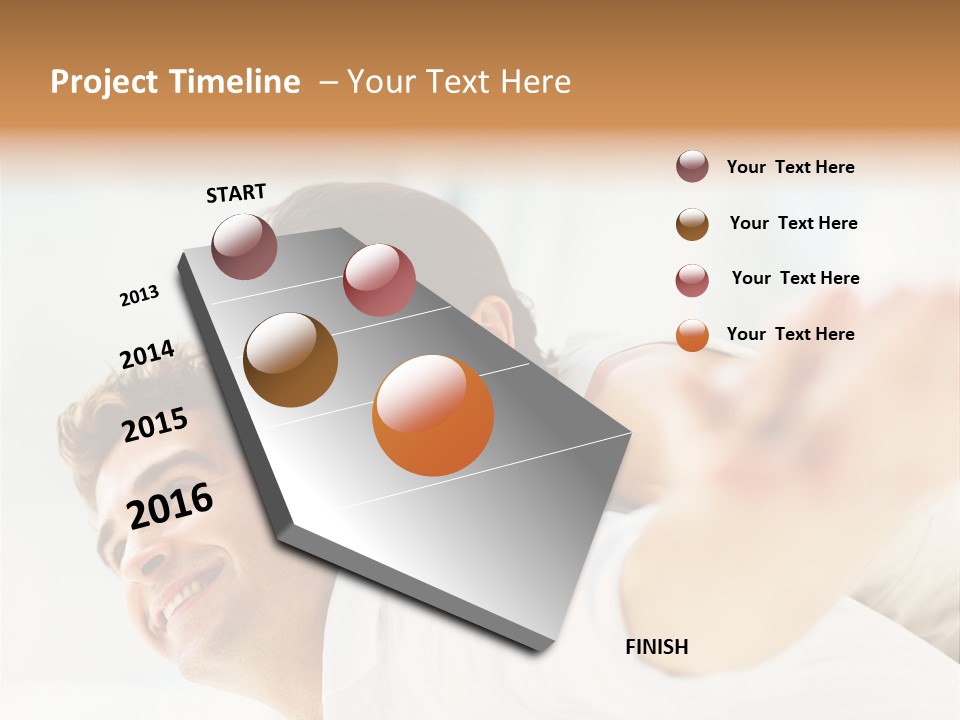 Project Timeline – Your Text Here

START

2013

2014

2015

2016

FINISH

Your Text Here

Your Text Here

Your Text Here

Your Text Here